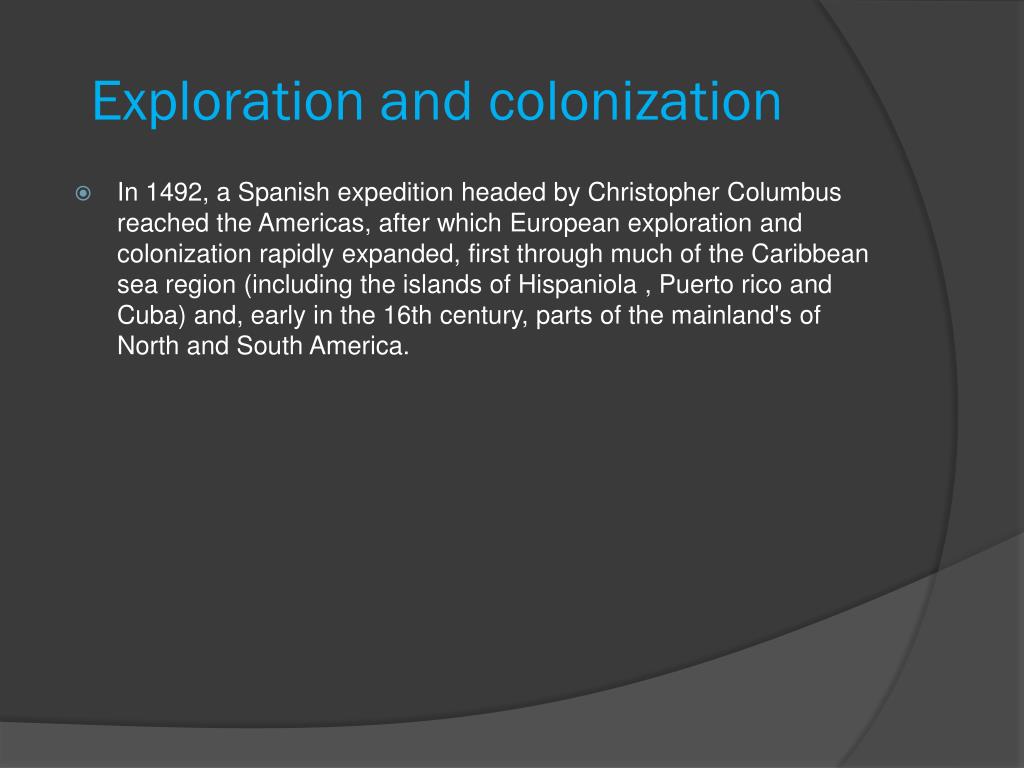 Exploration and colonization

In 1492, a Spanish expedition headed by Christopher Columbus reached the Americas, after which European exploration and colonization rapidly expanded, first through much of the Caribbean sea region (including the islands of Hispaniola , Puerto rico and Cuba) and, early in the 16th century, parts of the mainland's of North and South America.